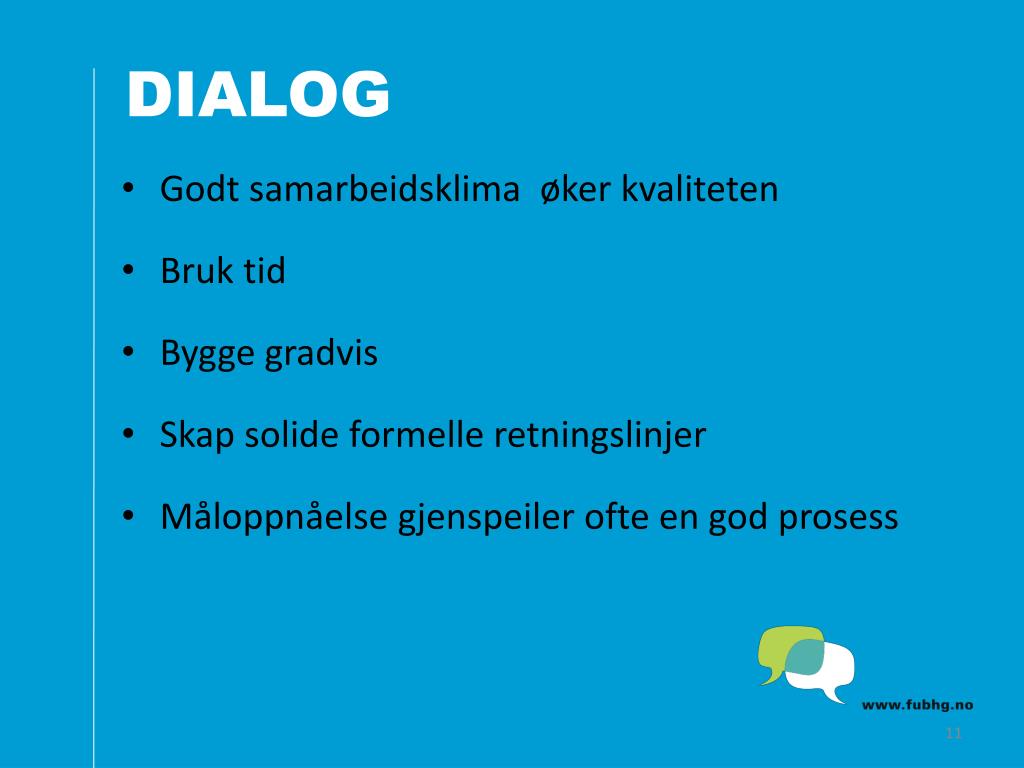 DIALOG

• Godt samarbeidsklima øker kvaliteten

• Bruk tid

• Bygge gradvis

• Skap solide formelle retningslinjer

• Måloppnåelse gjenspeiler ofte en god prosess

www.fubhg.no

11